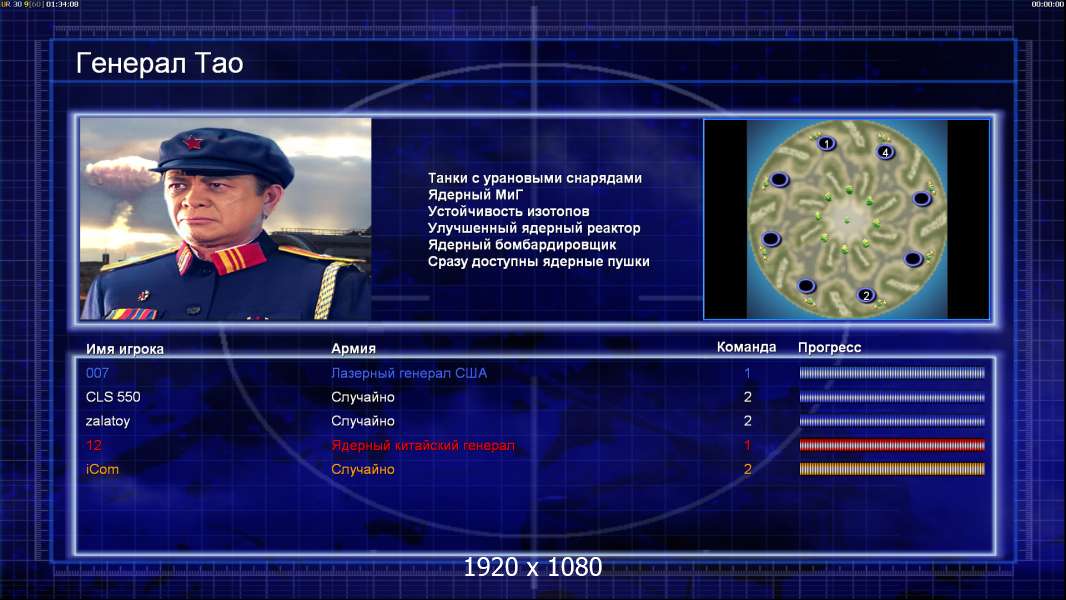 UR 30 9[60] 01:34:08

00:00:00

Генерал Тао

Танки с урановыми снарядами
Ядерный МиГ
Устойчивость изотопов
Улучшенный ядерный реактор
Ядерный бомбардировщик
Сразу доступны ядерные пушки

1
4
2

| Имя игрока | Армия | Команда | Прогресс |
|---|---|---|---|
| 007 | Лазерный генерал США | 1 | |
| CLS 550 | Случайно | 2 | |
| zalatoy | Случайно | 2 | |
| 12 | Ядерный китайский генерал | 1 | |
| iCom | Случайно | 2 | |

1920 x 1080